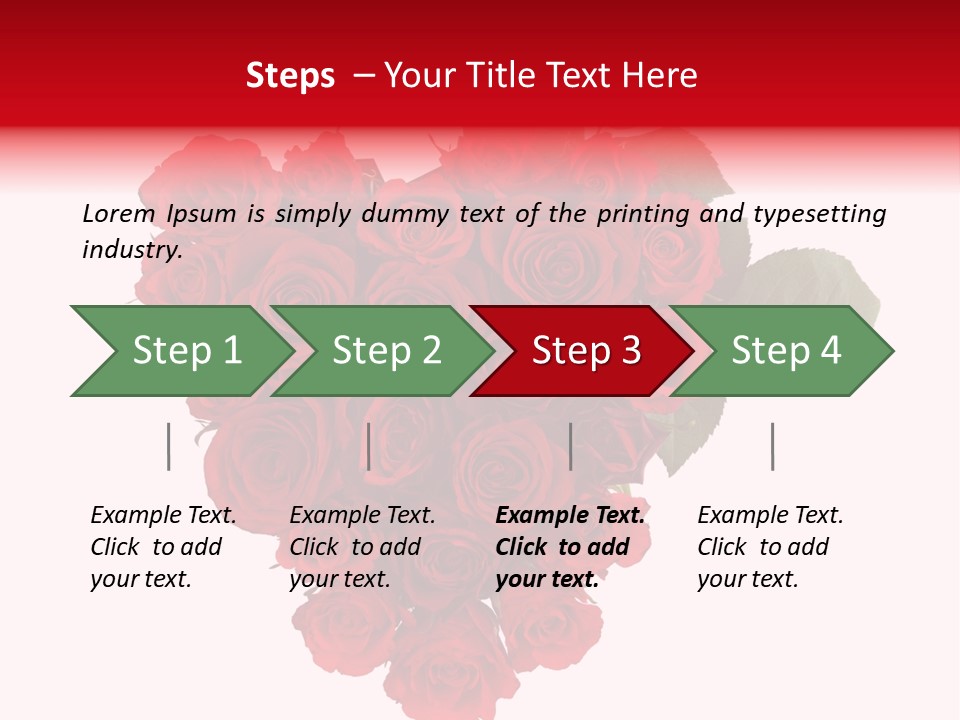 Steps – Your Title Text Here

Lorem Ipsum is simply dummy text of the printing and typesetting industry.

Step 1

Step 2

Step 3

Step 4

Example Text. Click to add your text.

Example Text. Click to add your text.

Example Text. Click to add your text.

Example Text. Click to add your text.